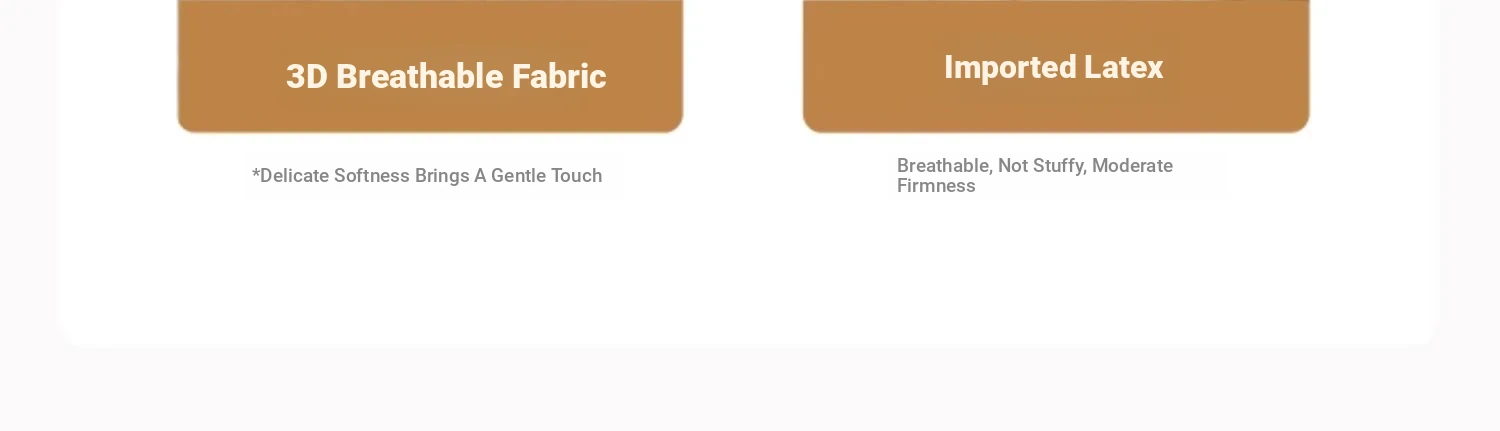 3D Breathable Fabric

*Delicate Softness Brings A Gentle Touch

Imported Latex

Breathable, Not Stuffy, Moderate Firmness